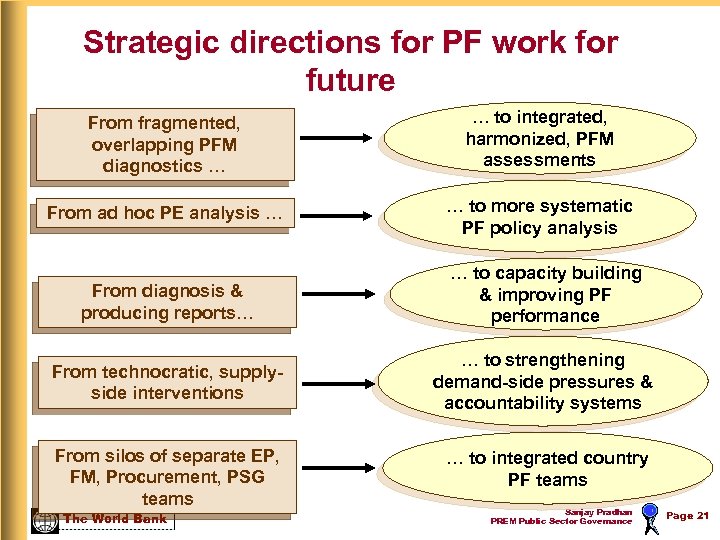 Strategic directions for PF work for future

From fragmented, overlapping PFM diagnostics …

… to integrated, harmonized, PFM assessments

From ad hoc PE analysis …

… to more systematic PF policy analysis

From diagnosis & producing reports…

… to capacity building & improving PF performance

From technocratic, supply-side interventions

… to strengthening demand-side pressures & accountability systems

From silos of separate EP, FM, Procurement, PSG teams

… to integrated country PF teams

The World Bank

Sanjay Pradhan
PREM Public Sector Governance

Page 21